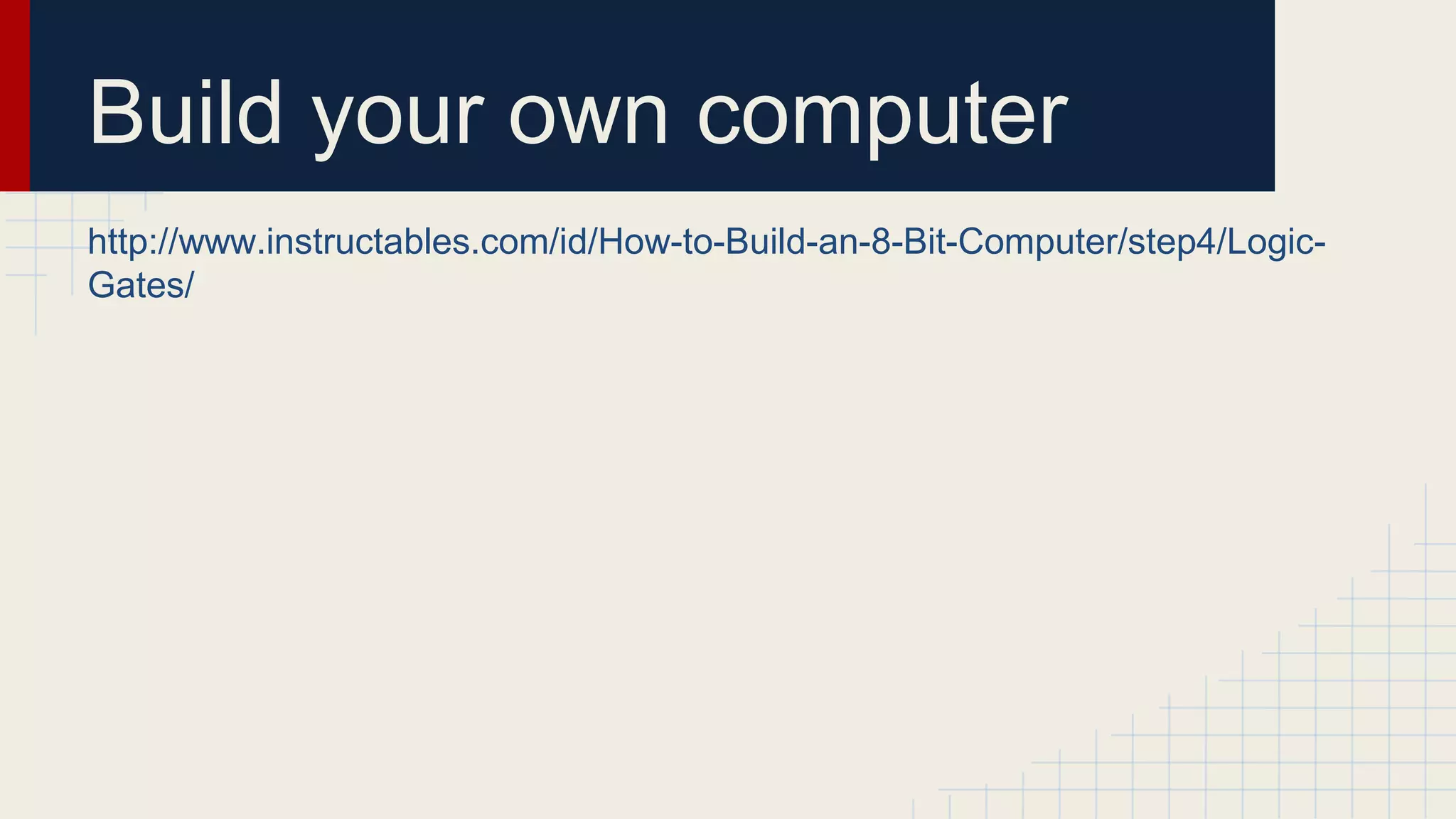 Build your own computer

http://www.instructables.com/id/How-to-Build-an-8-Bit-Computer/step4/Logic-Gates/